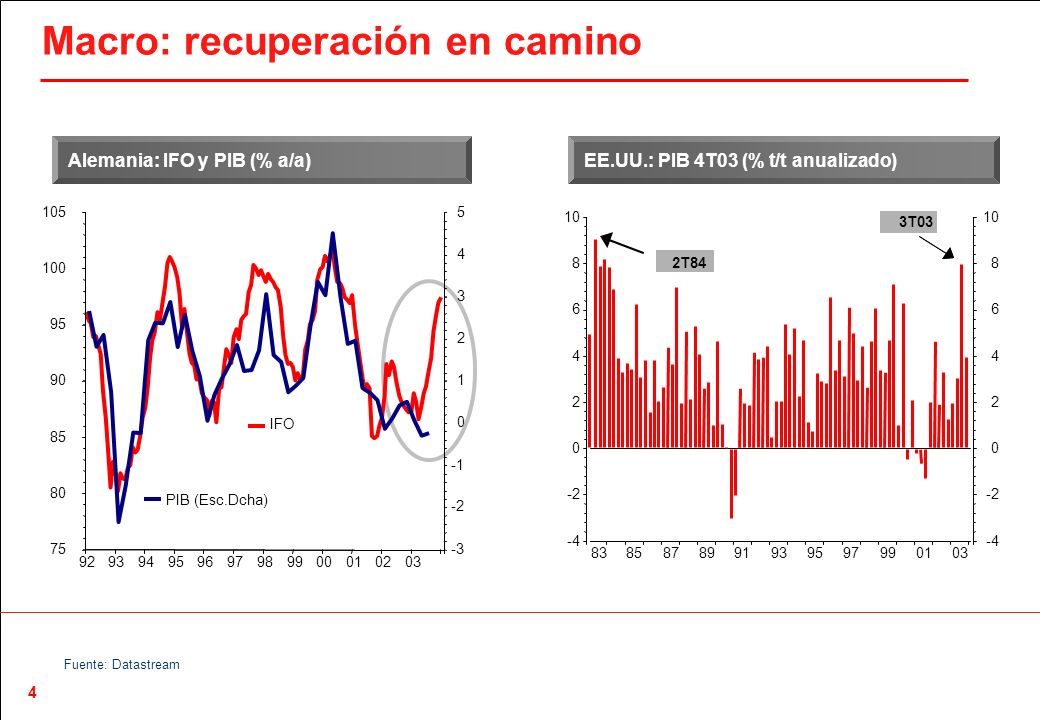 Macro: recuperación en camino

Alemania: IFO y PIB (% a/a)

105
100
95
90
85
80
75

5
4
3
2
1
0
-1
-2
-3

IFO

PIB (Esc.Dcha)

92 93 94 95 96 97 98 99 00 01 02 03

EE.UU.: PIB 4T03 (% t/t anualizado)

10
8
6
4
2
0
-2
-4

10
8
6
4
2
0
-2
-4

2T84

3T03

83 85 87 89 91 93 95 97 99 01 03

Fuente: Datastream

4